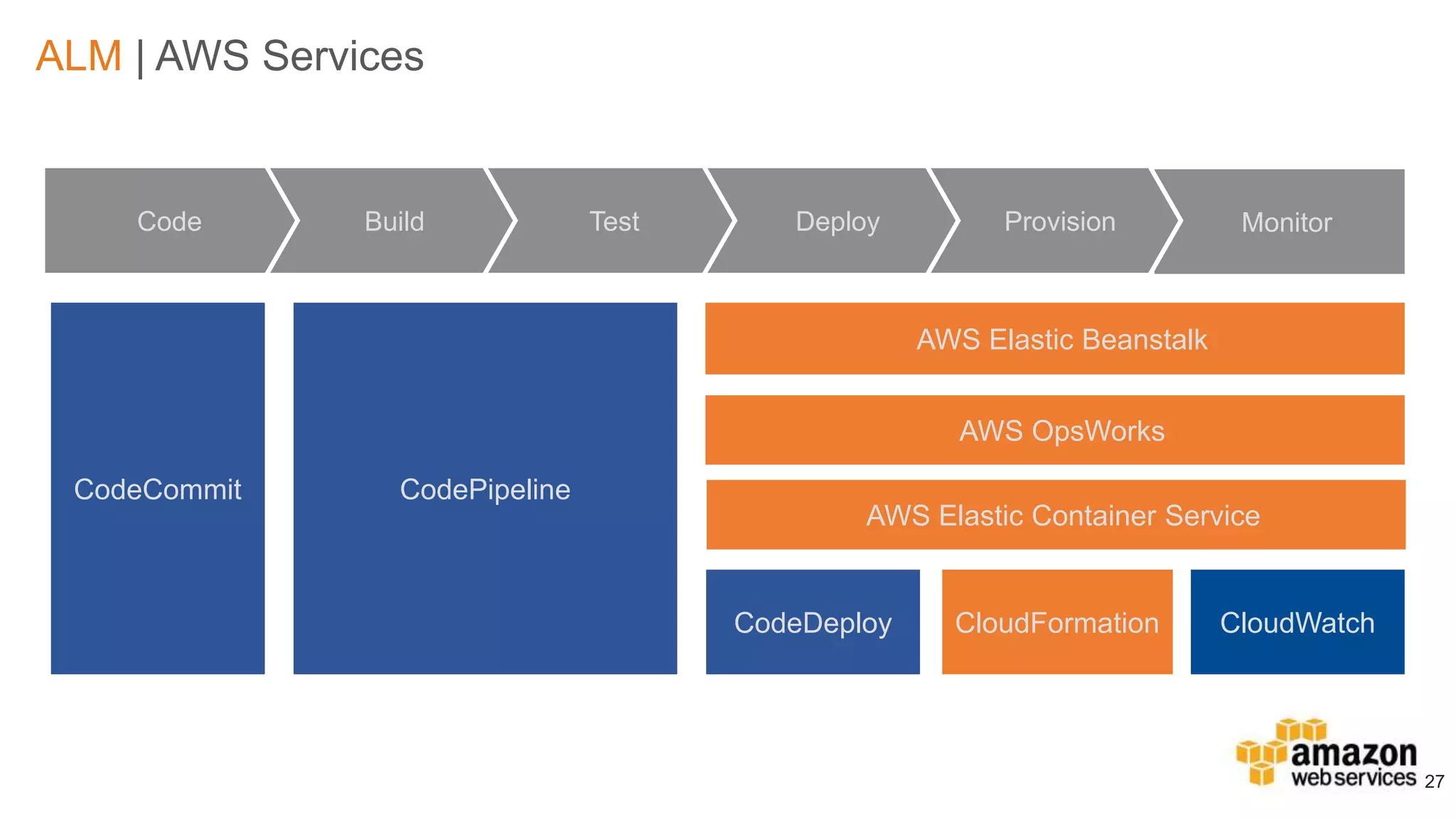 ALM | AWS Services

Code
Build
Test
Deploy
Provision
Monitor

CodeCommit
CodePipeline
AWS Elastic Beanstalk
AWS OpsWorks
AWS Elastic Container Service
CodeDeploy
CloudFormation
CloudWatch

amazon web services
27